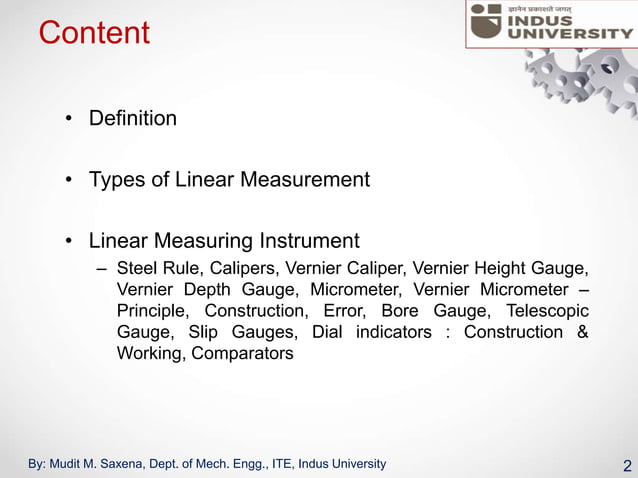 Content

ज्ञानेन प्रकाशते जगत्
INDUS UNIVERSITY

• Definition

• Types of Linear Measurement

• Linear Measuring Instrument
– Steel Rule, Calipers, Vernier Caliper, Vernier Height Gauge, Vernier Depth Gauge, Micrometer, Vernier Micrometer – Principle, Construction, Error, Bore Gauge, Telescopic Gauge, Slip Gauges, Dial indicators : Construction & Working, Comparators

By: Mudit M. Saxena, Dept. of Mech. Engg., ITE, Indus University

2